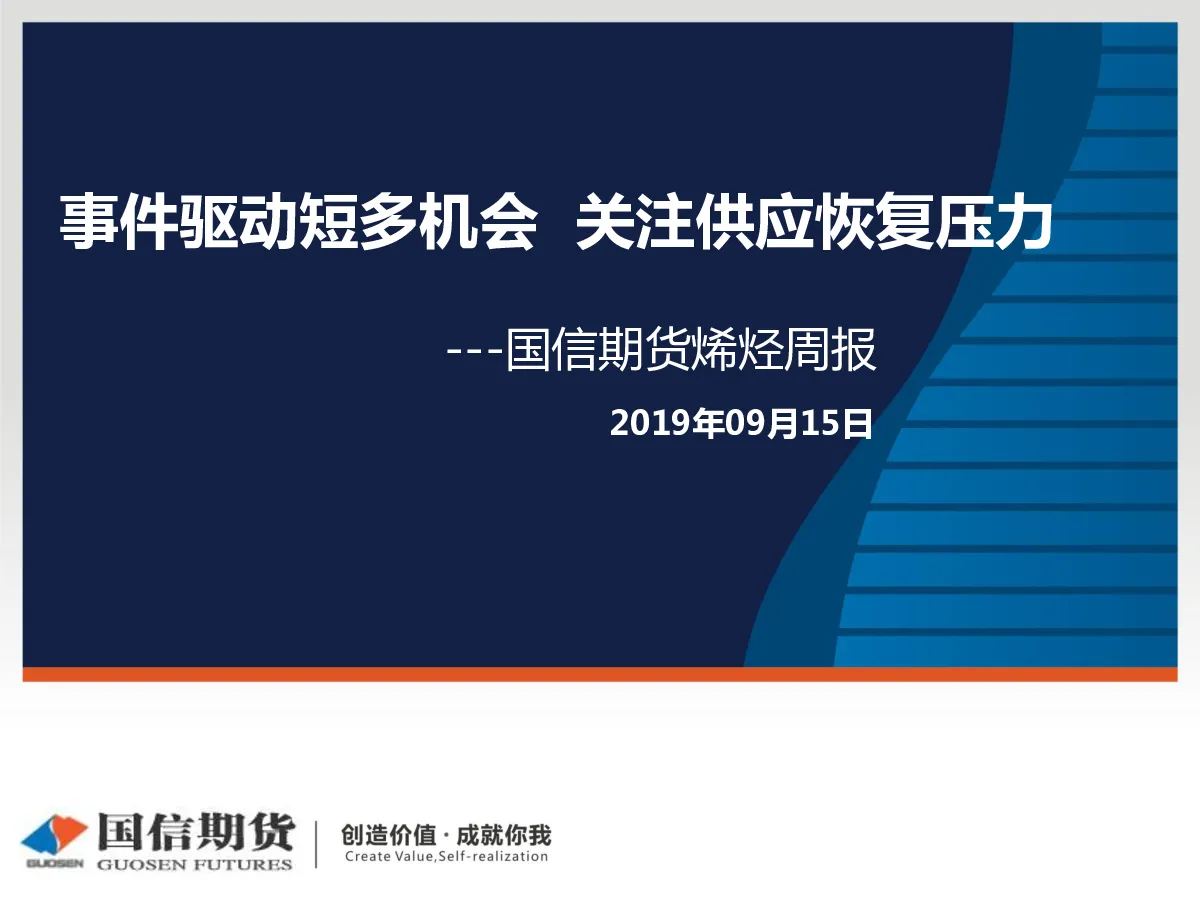 事件驱动短多机会 关注供应恢复压力

---国信期货烯烃周报

2019年09月15日

GUOSEN 国信期货 GUOSEN FUTURES

创造价值 · 成就你我
Create Value,Self-realization